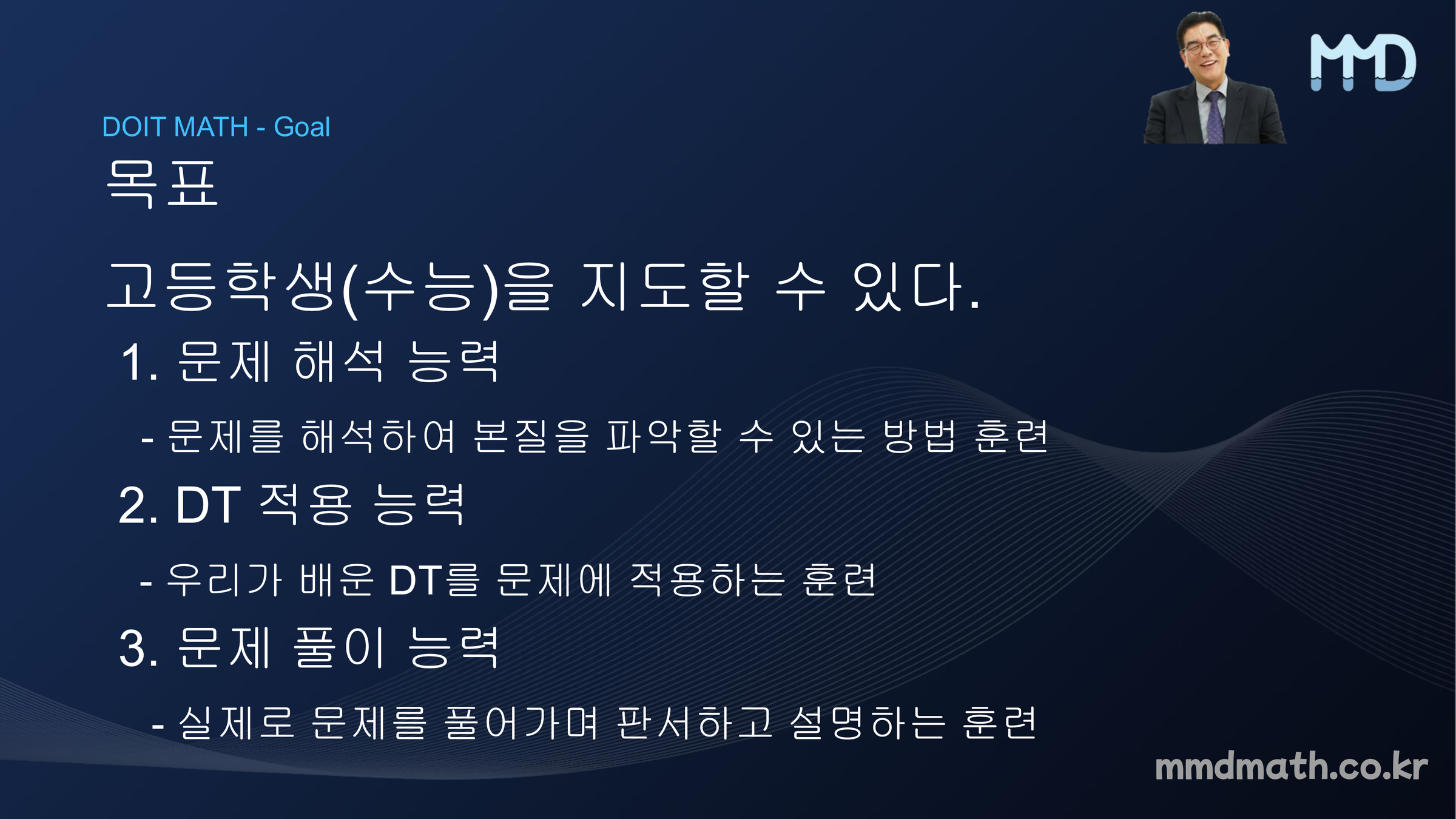 MMD

DOIT MATH - Goal

목표

고등학생(수능)을 지도할 수 있다.

1. 문제 해석 능력

- 문제를 해석하여 본질을 파악할 수 있는 방법 훈련

2. DT 적용 능력

- 우리가 배운 DT를 문제에 적용하는 훈련

3. 문제 풀이 능력

- 실제로 문제를 풀어가며 판서하고 설명하는 훈련

mmdmath.co.kr